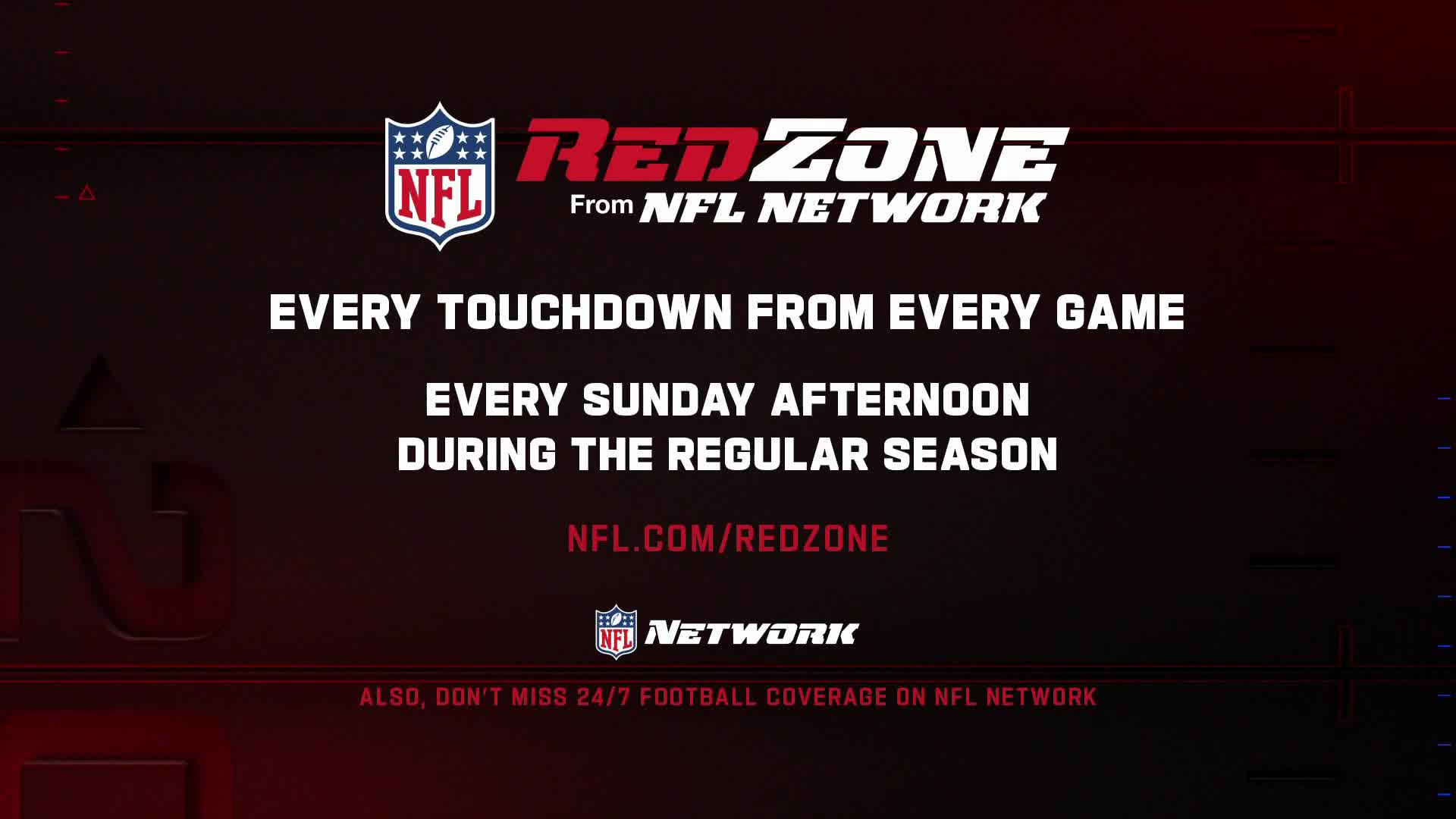 NFL REDZONE
From NFL NETWORK

EVERY TOUCHDOWN FROM EVERY GAME

EVERY SUNDAY AFTERNOON DURING THE REGULAR SEASON

NFL.COM/REDZONE

NFL NETWORK

ALSO, DON'T MISS 24/7 FOOTBALL COVERAGE ON NFL NETWORK